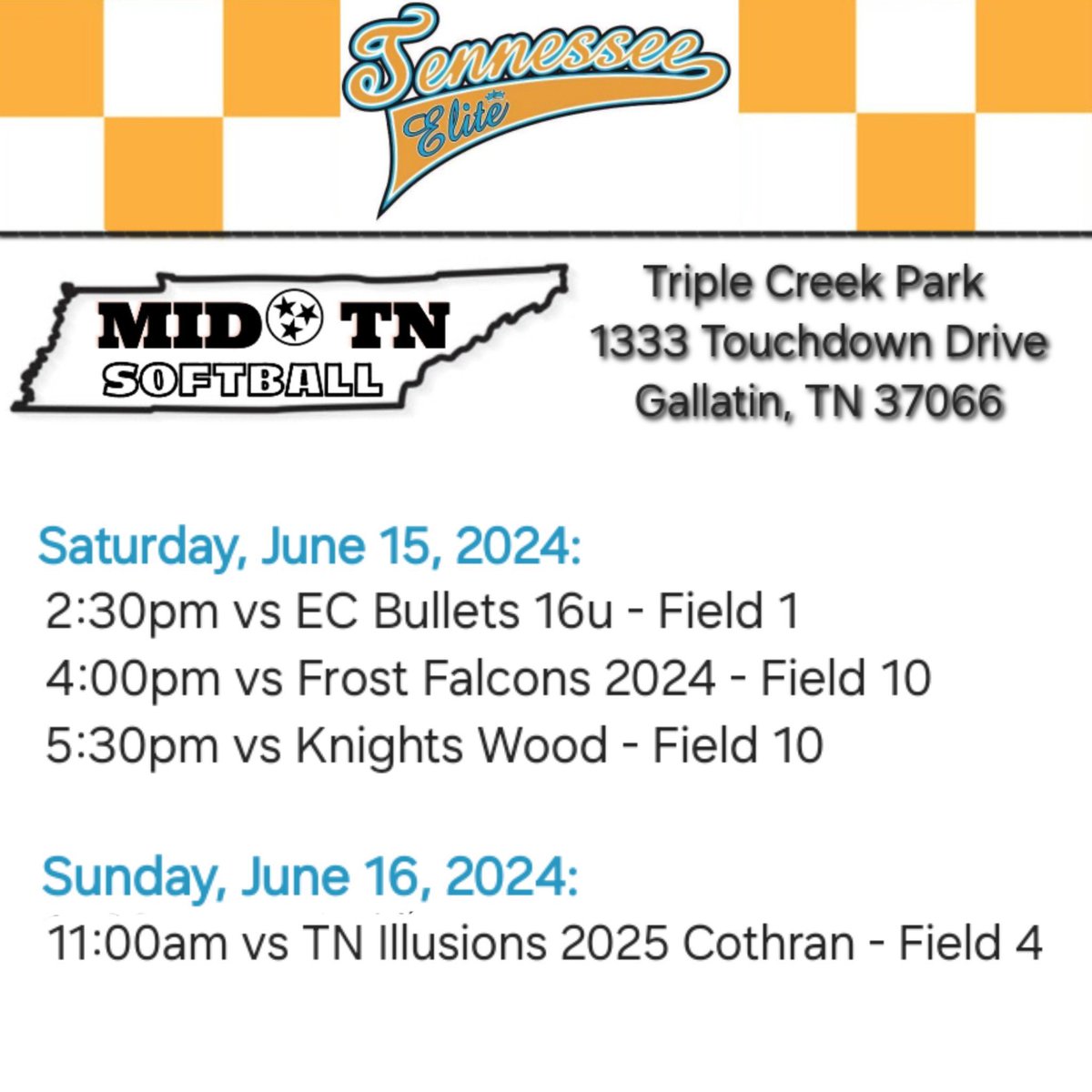 Tennessee Elite

MID TN SOFTBALL

Triple Creek Park
1333 Touchdown Drive
Gallatin, TN 37066

Saturday, June 15, 2024:
2:30pm vs EC Bullets 16u - Field 1
4:00pm vs Frost Falcons 2024 - Field 10
5:30pm vs Knights Wood - Field 10

Sunday, June 16, 2024:
11:00am vs TN Illusions 2025 Cothran - Field 4